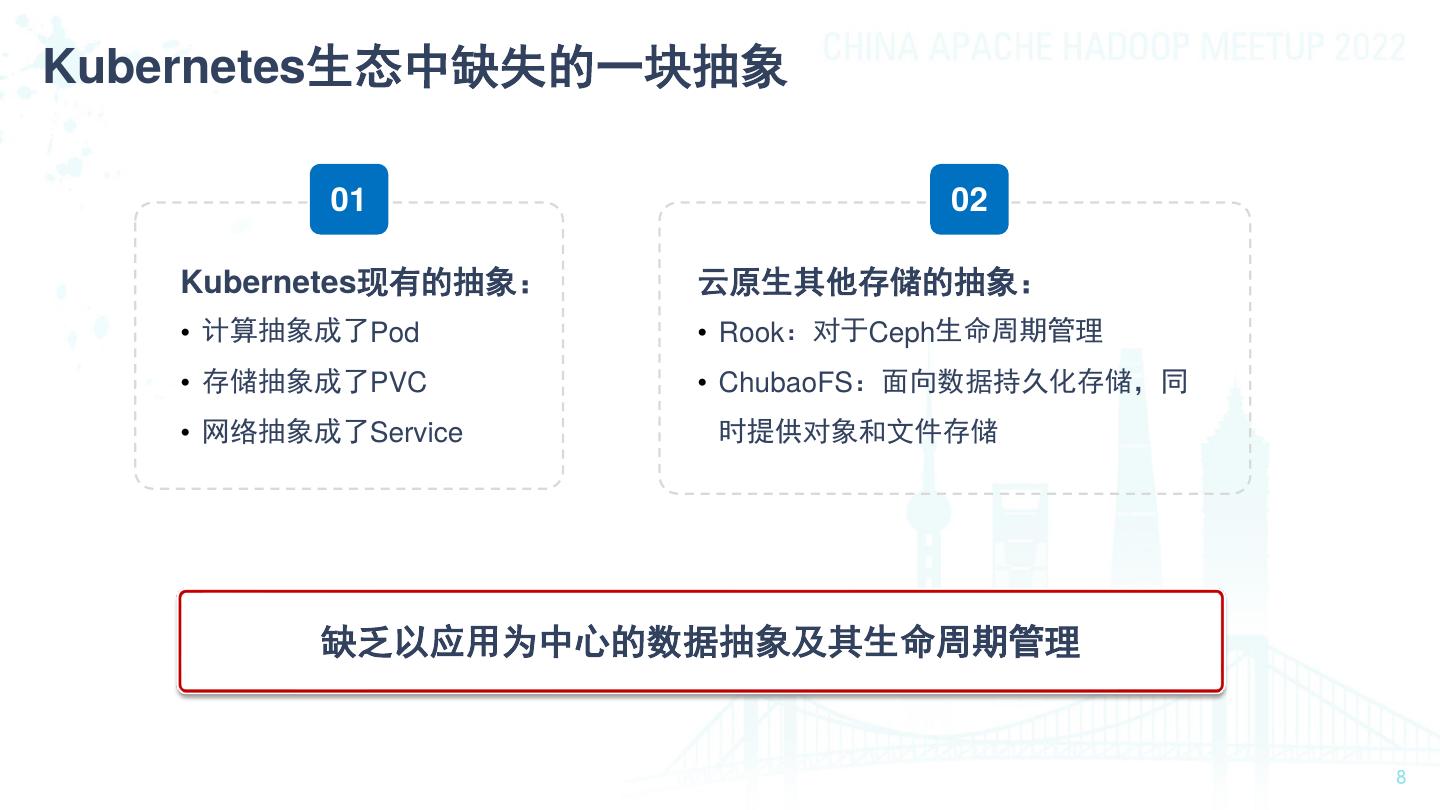 Kubernetes生态中缺失的一块抽象

CHINA APACHE HADOOP MEETUP 2022

01

Kubernetes现有的抽象：
• 计算抽象成了Pod
• 存储抽象成了PVC
• 网络抽象成了Service

02

云原生其他存储的抽象：
• Rook：对于Ceph生命周期管理
• ChubaoFS：面向数据持久化存储，同时提供对象和文件存储

缺乏以应用为中心的数据抽象及其生命周期管理

8